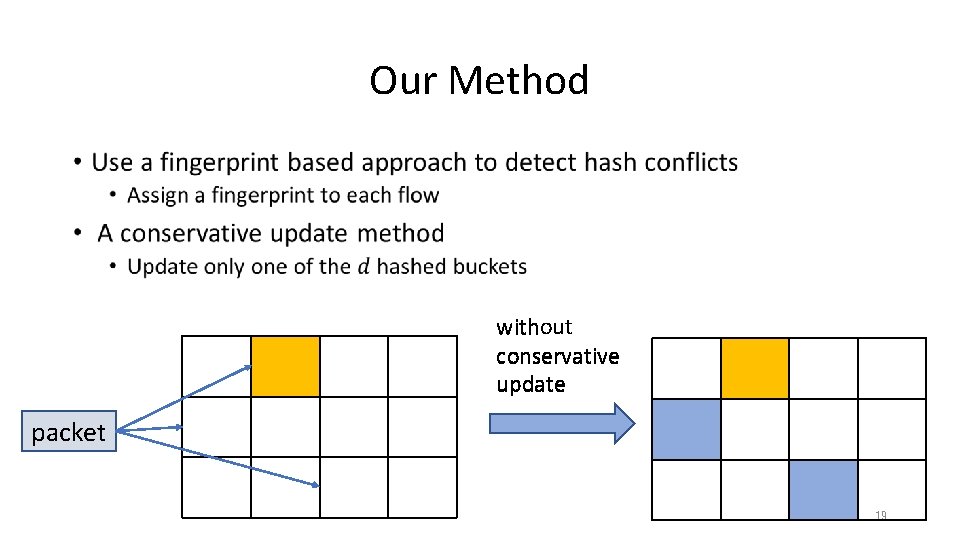 Our Method

• Use a fingerprint based approach to detect hash conflicts
 • Assign a fingerprint to each flow
• A conservative update method
 • Update only one of the $d$ hashed buckets

packet

without conservative update

19